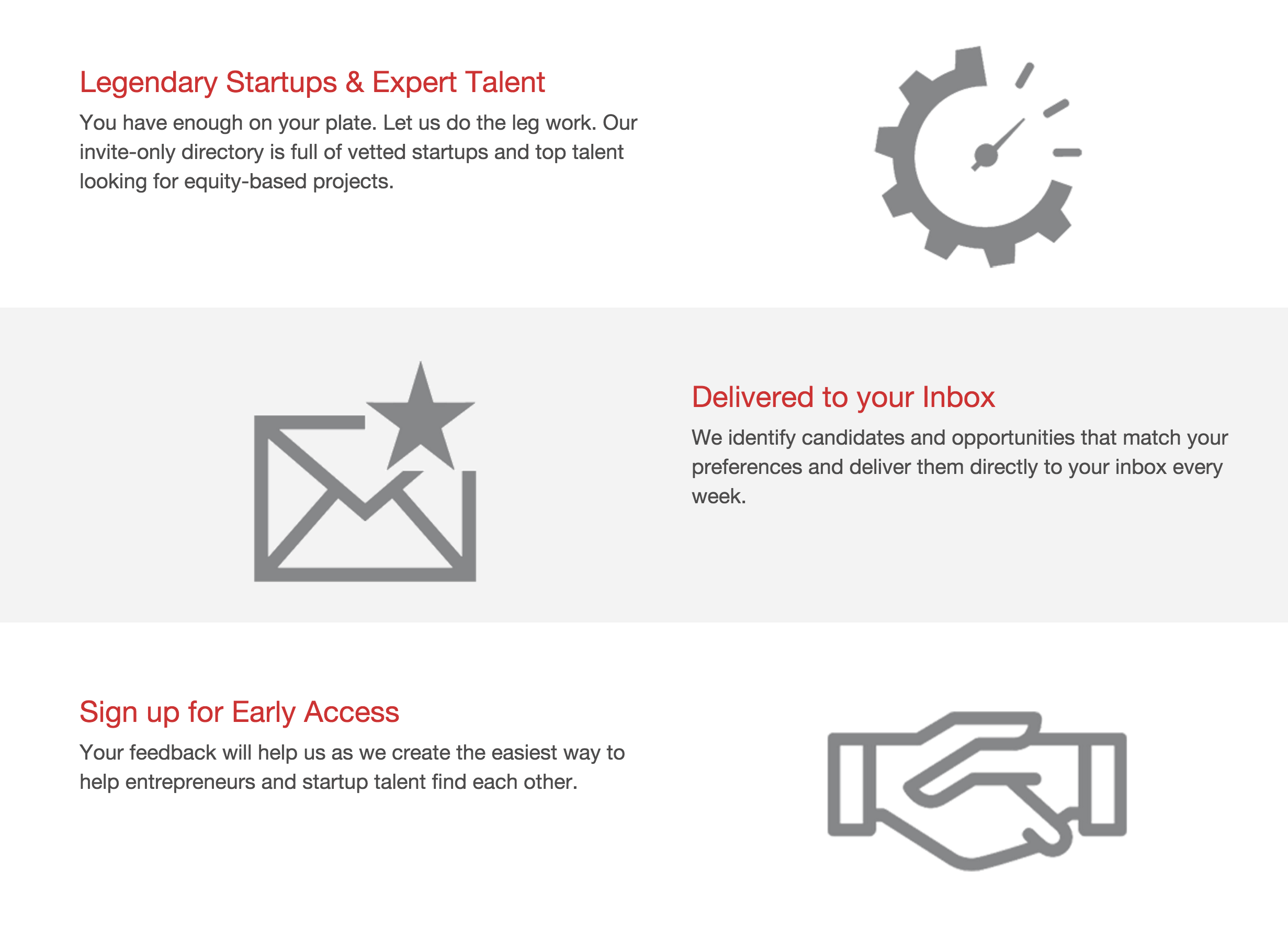 Legendary Startups & Expert Talent

You have enough on your plate. Let us do the leg work. Our invite-only directory is full of vetted startups and top talent looking for equity-based projects.

Delivered to your Inbox

We identify candidates and opportunities that match your preferences and deliver them directly to your inbox every week.

Sign up for Early Access

Your feedback will help us as we create the easiest way to help entrepreneurs and startup talent find each other.